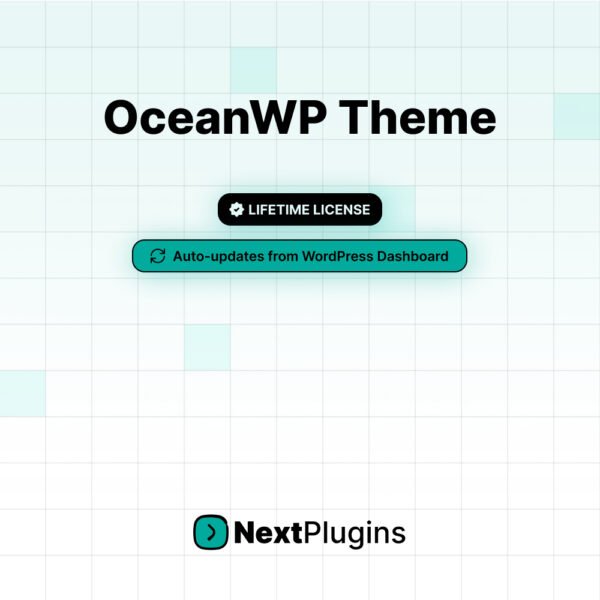 OceanWP Theme

LIFETIME LICENSE

Auto-updates from WordPress Dashboard

NextPlugins